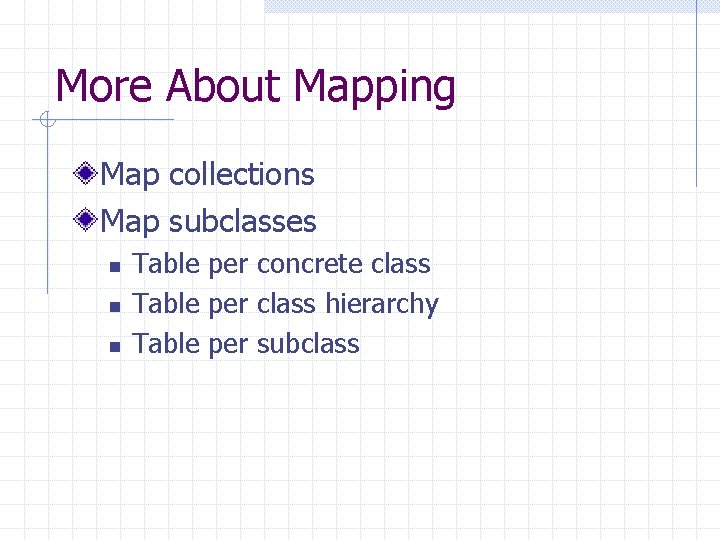 More About Mapping

Map collections

Map subclasses

Table per concrete class

Table per class hierarchy

Table per subclass